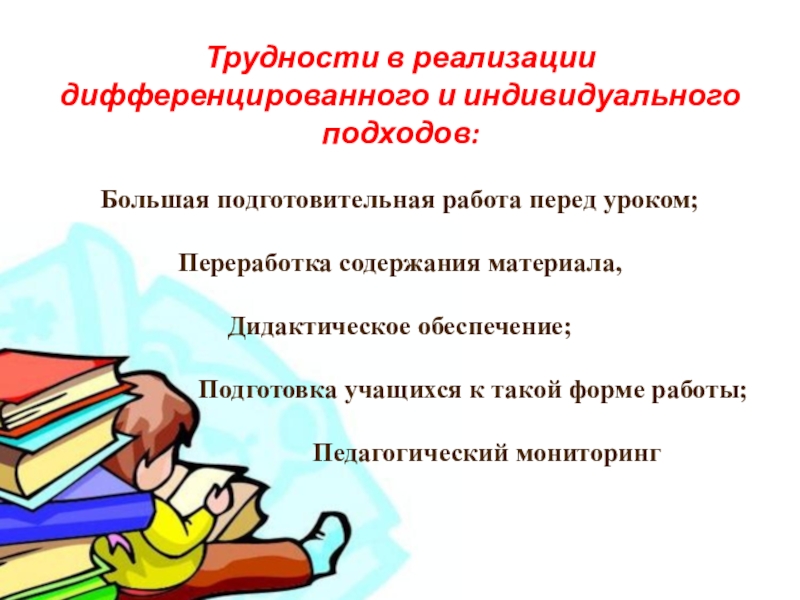 Трудности в реализации дифференцированного и индивидуального подходов:

Большая подготовительная работа перед уроком;

Переработка содержания материала,

Дидактическое обеспечение;

Подготовка учащихся к такой форме работы;

Педагогический мониторинг